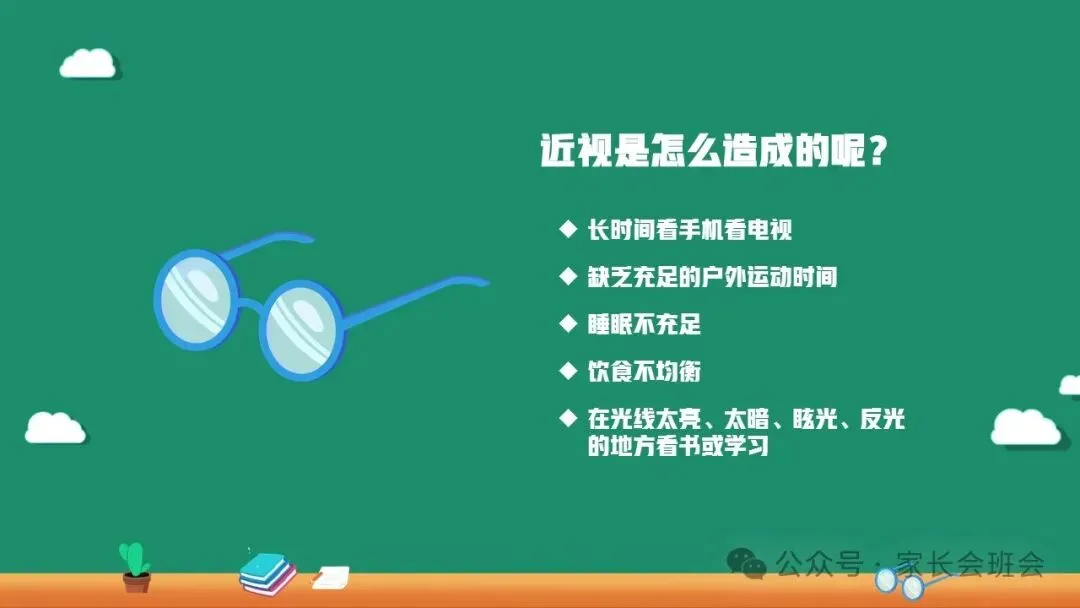 近视是怎么造成的呢？

◆ 长时间看手机看电视

◆ 缺乏充足的户外运动时间

◆ 睡眠不充足

◆ 饮食不均衡

◆ 在光线太亮、太暗、眩光、反光的地方看书或学习

公众号 · 家长会班会